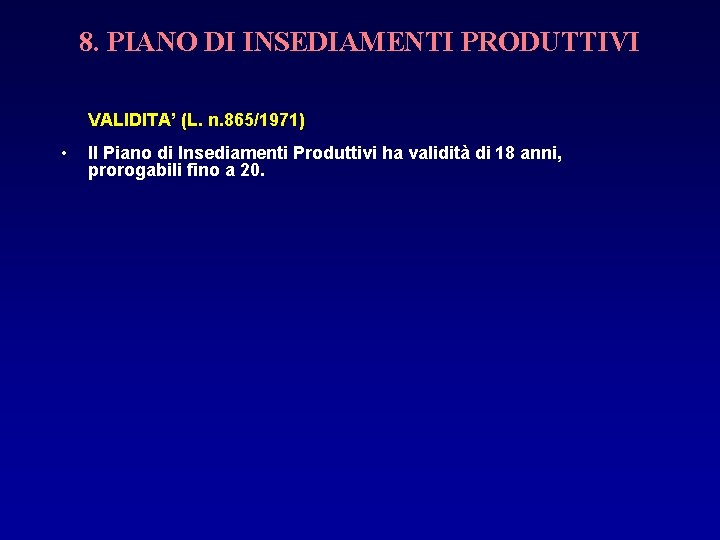 8. PIANO DI INSEDIAMENTI PRODUTTIVI

VALIDITA' (L. n.865/1971)

• Il Piano di Insediamenti Produttivi ha validità di 18 anni, prorogabili fino a 20.